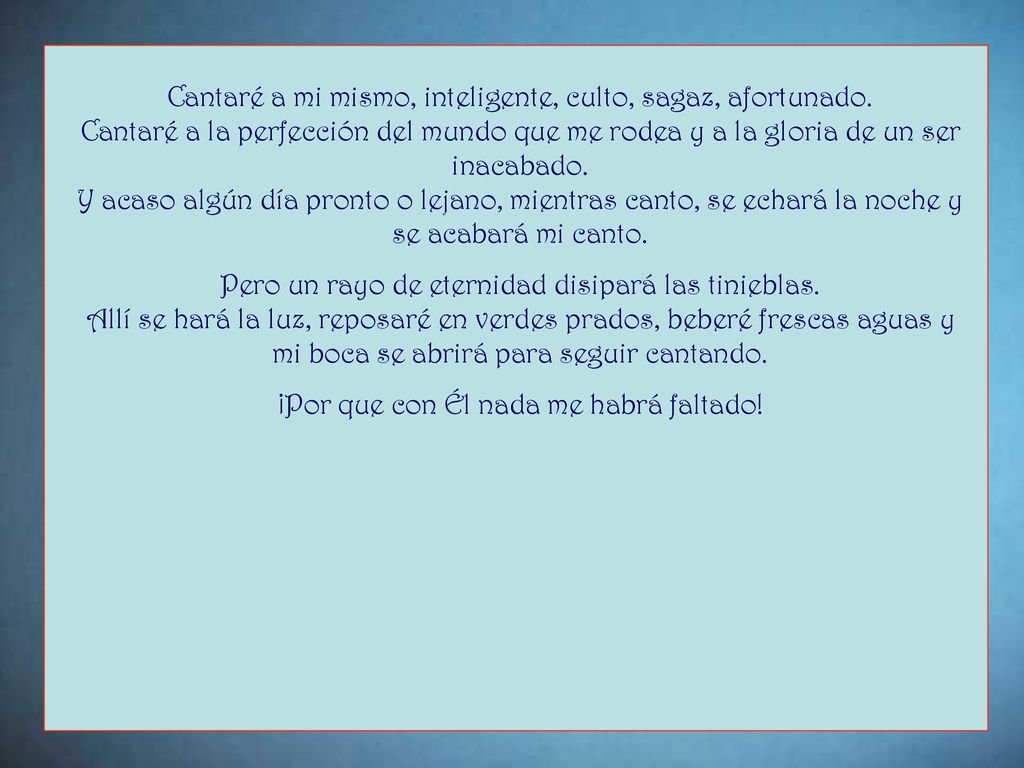 Cantaré a mi mismo, inteligente, culto, sagaz, afortunado.
Cantaré a la perfección del mundo que me rodea y a la gloria de un ser inacabado.
Y acaso algún día pronto o lejano, mientras canto, se echará la noche y se acabará mi canto.

Pero un rayo de eternidad disipará las tinieblas.
Allí se hará la luz, reposaré en verdes prados, beberé frescas aguas y mi boca se abrirá para seguir cantando.

¡Por que con Él nada me habrá faltado!